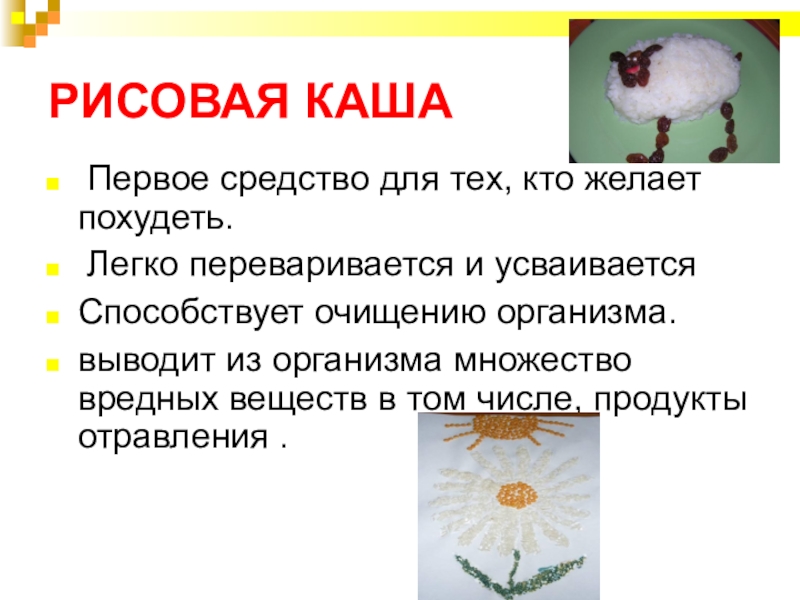 РИСОВАЯ КАША

Первое средство для тех, кто желает похудеть.

Легко переваривается и усваивается

Способствует очищению организма.

выводит из организма множество вредных веществ в том числе, продукты отравления .